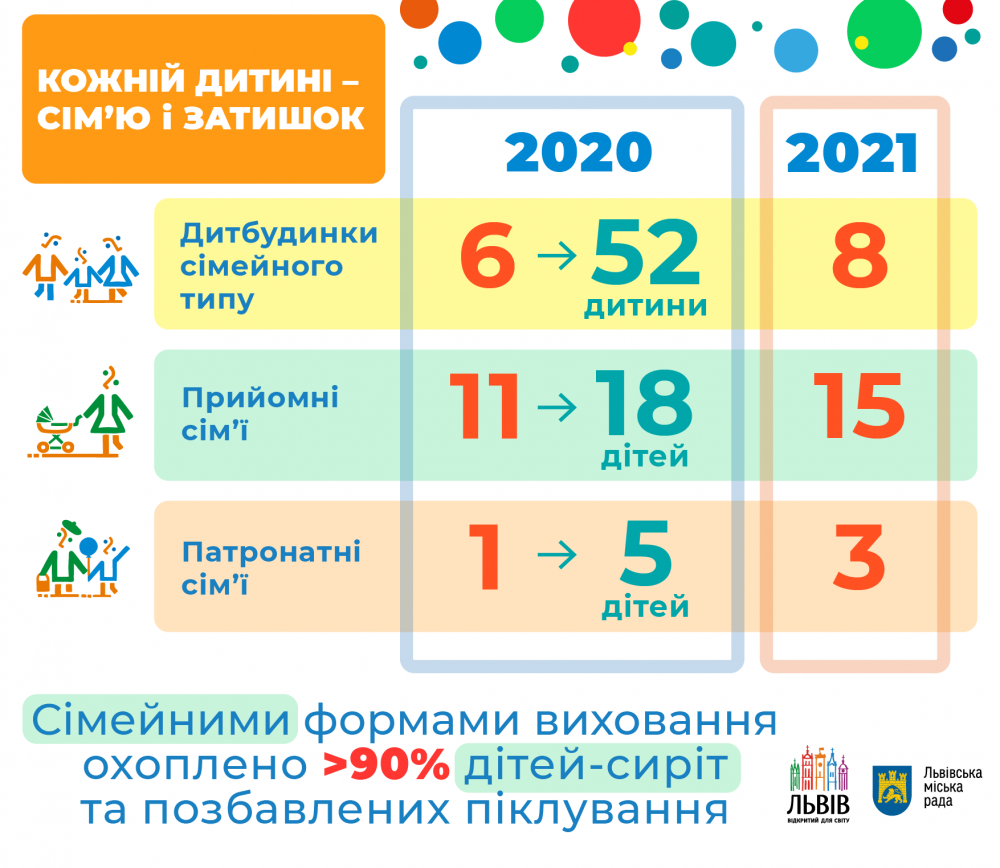 КОЖНІЙ ДИТИНІ – СІМ'Ю І ЗАТИШОК

| | 2020 | 2021 |
|---|---|---|
| Дитбудинки сімейного типу | 6 → 52 дитини | 8 |
| Прийомні сім'ї | 11 → 18 дітей | 15 |
| Патронатні сім'ї | 1 → 5 дітей | 3 |

Сімейними формами виховання охоплено >90% дітей-сиріт та позбавлених піклування

ЛЬВІВ ВІДКРИТИЙ ДЛЯ СВІТУ

Львівська міська рада